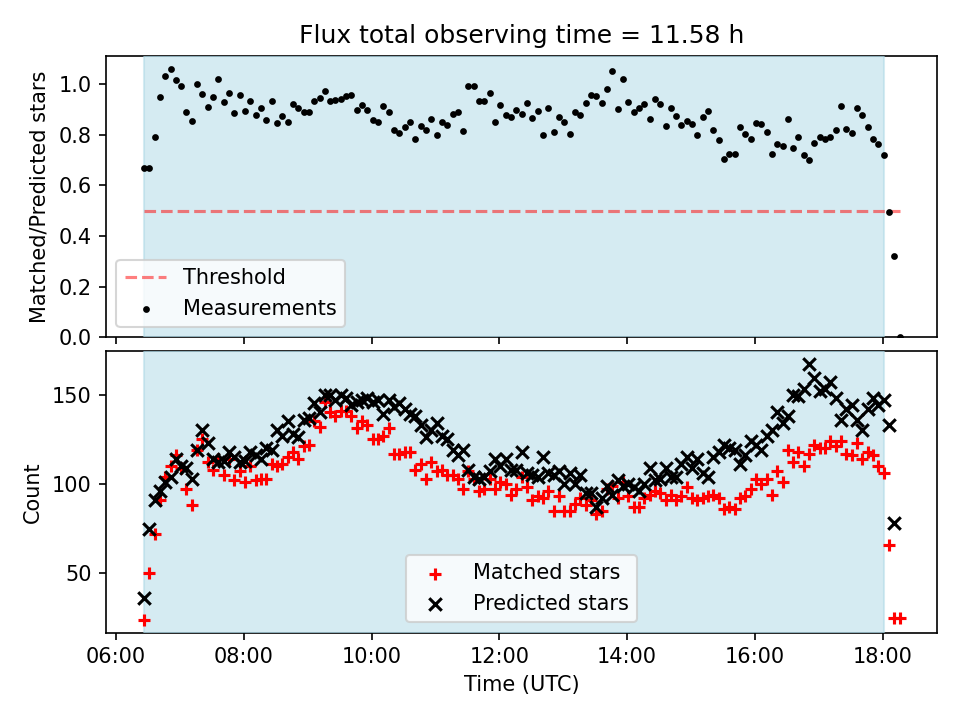 Flux total observing time = 11.58 h

Matched/Predicted stars

1.0
0.8
0.6
0.4
0.2
0.0

Threshold
Measurements

Count

150
100
50

Matched stars
Predicted stars

06:00
08:00
10:00
12:00
14:00
16:00
18:00

Time (UTC)